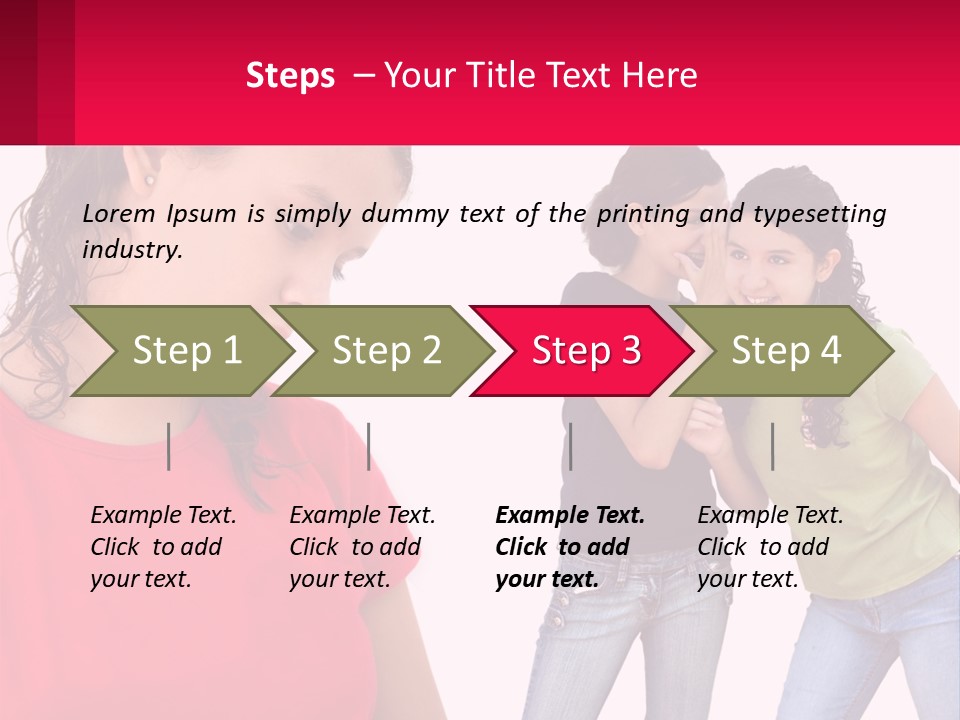 Steps – Your Title Text Here

Lorem Ipsum is simply dummy text of the printing and typesetting industry.

Step 1

Step 2

Step 3

Step 4

Example Text. Click to add your text.

Example Text. Click to add your text.

Example Text. Click to add your text.

Example Text. Click to add your text.